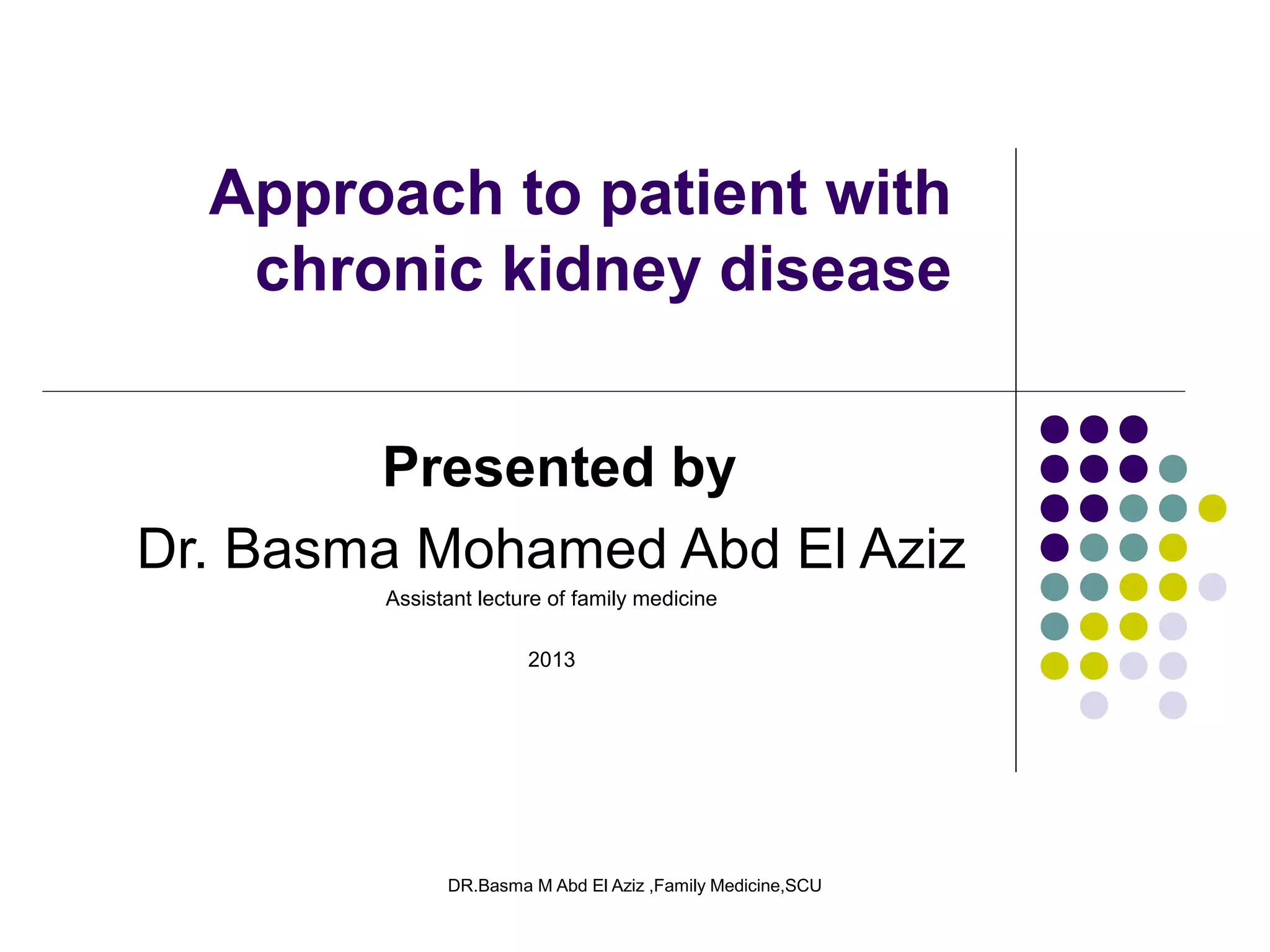 Approach to patient with chronic kidney disease

Presented by

Dr. Basma Mohamed Abd El Aziz

Assistant lecture of family medicine

2013

DR.Basma M Abd El Aziz ,Family Medicine,SCU